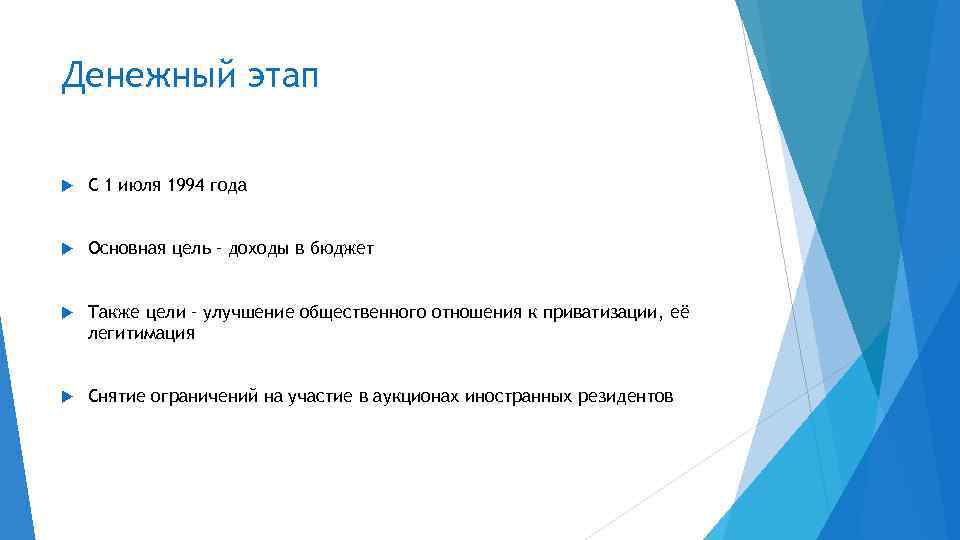 Денежный этап

С 1 июля 1994 года

Основная цель - доходы в бюджет

Также цели - улучшение общественного отношения к приватизации, её легитимация

Снятие ограничений на участие в аукционах иностранных резидентов